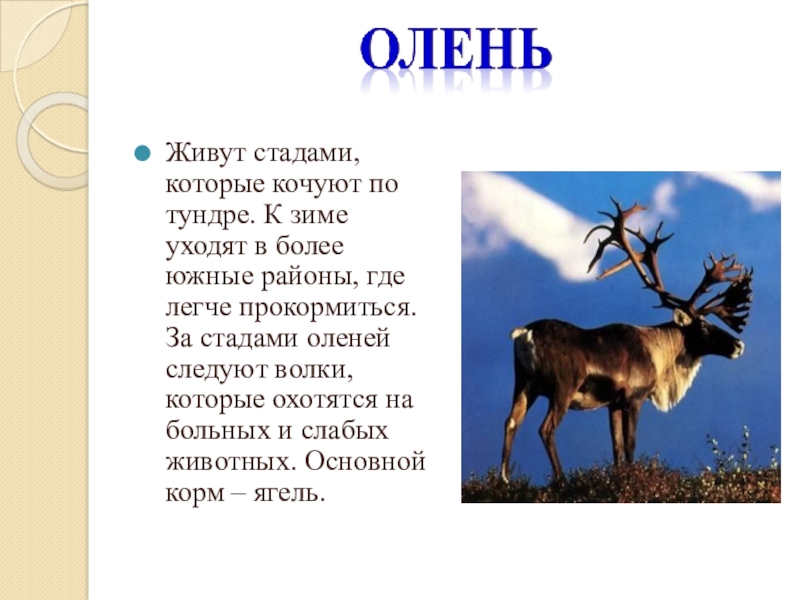 ОЛЕНЬ

Живут стадами, которые кочуют по тундре. К зиме уходят в более южные районы, где легче прокормиться. За стадами оленей следуют волки, которые охотятся на больных и слабых животных. Основной корм – ягель.